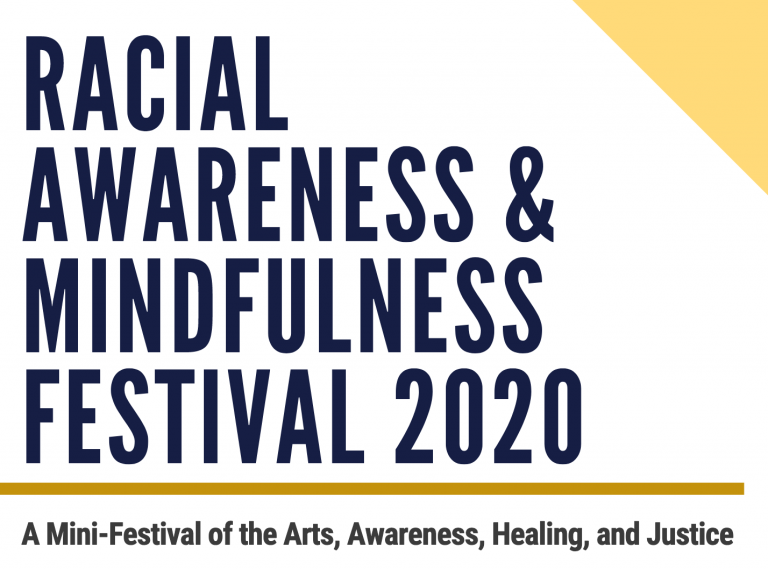 RACIAL AWARENESS & MINDFULNESS FESTIVAL 2020

A Mini-Festival of the Arts, Awareness, Healing, and Justice